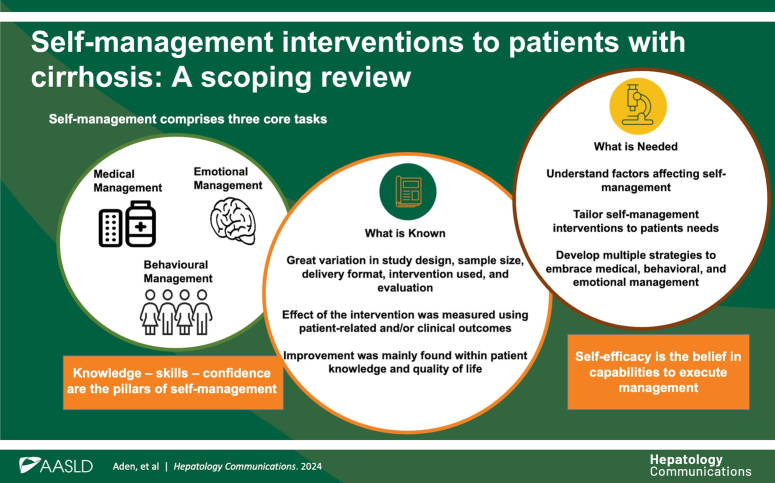 Self-management interventions to patients with cirrhosis: A scoping review

Self-management comprises three core tasks

Medical Management

Emotional Management

Behavioural Management

Knowledge – skills – confidence are the pillars of self-management

What is Known

Great variation in study design, sample size, delivery format, intervention used, and evaluation

Effect of the intervention was measured using patient-related and/or clinical outcomes

Improvement was mainly found within patient knowledge and quality of life

What is Needed

Understand factors affecting self-management

Tailor self-management interventions to patients needs

Develop multiple strategies to embrace medical, behavioral, and emotional management

Self-efficacy is the belief in capabilities to execute management

AASLD

Aden, et al | Hepatology Communications. 2024

Hepatology Communications